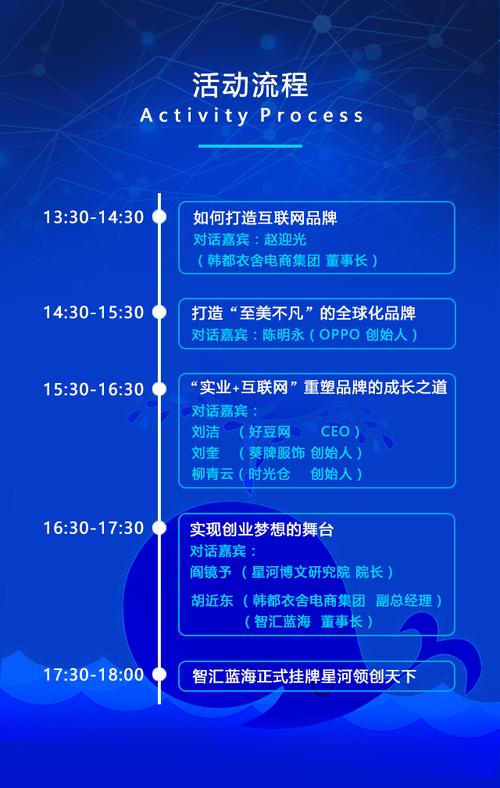 活动流程
Activity Process

13:30-14:30
如何打造互联网品牌
对话嘉宾：赵迎光
（韩都衣舍电商集团 董事长）

14:30-15:30
打造“至美不凡”的全球化品牌
对话嘉宾：陈明永（OPPO 创始人）

15:30-16:30
“实业+互联网”重塑品牌的成长之道
对话嘉宾：
刘洁 （好豆网 CEO）
刘奎 （葵牌服饰 创始人）
柳青云（时光仓 创始人）

16:30-17:30
实现创业梦想的舞台
对话嘉宾：
阎镜予 （星河博文研究院 院长）
胡近东 （韩都衣舍电商集团 副总经理）
（智汇蓝海 董事长）

17:30-18:00
智汇蓝海正式挂牌星河领创天下